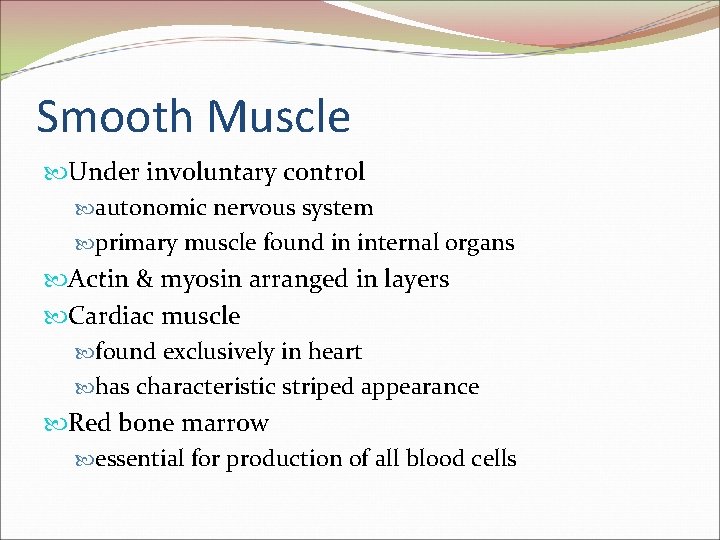 Smooth Muscle

Under involuntary control

autonomic nervous system

primary muscle found in internal organs

Actin & myosin arranged in layers

Cardiac muscle

found exclusively in heart

has characteristic striped appearance

Red bone marrow

essential for production of all blood cells